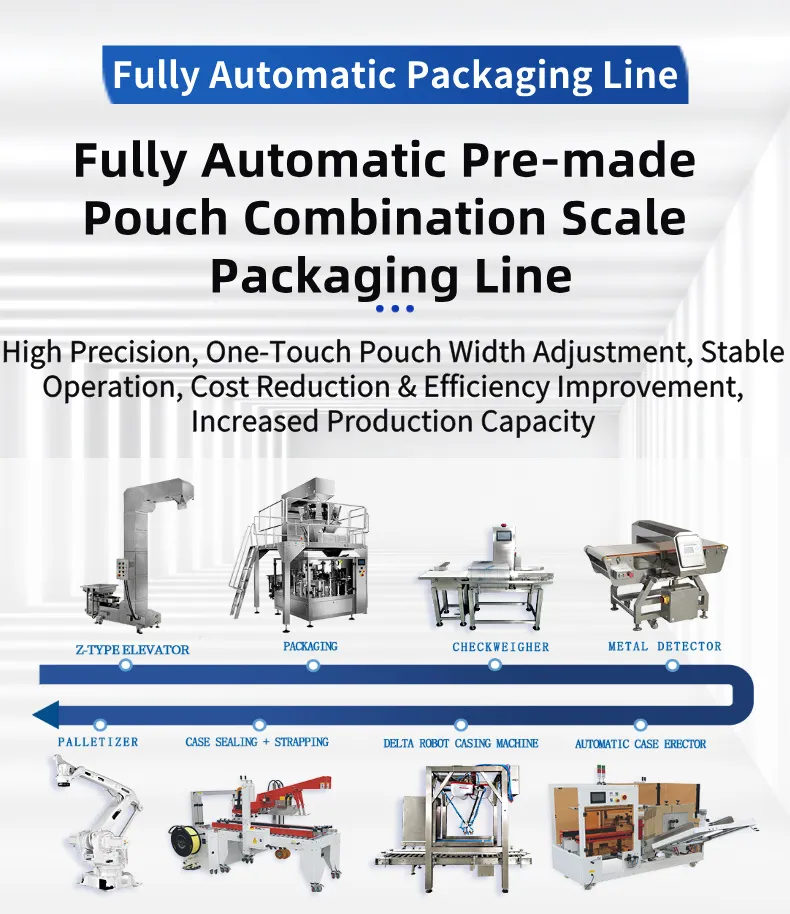 Fully Automatic Packaging Line

Fully Automatic Pre-made Pouch Combination Scale Packaging Line

High Precision, One-Touch Pouch Width Adjustment, Stable Operation, Cost Reduction & Efficiency Improvement, Increased Production Capacity

Z-TYPE ELEVATOR

PACKAGING

CHECKWEIGHER

METAL DETECTOR

PALLETIZER

CASE SEALING + STRAPPING

DELTA ROBOT CASING MACHINE

AUTOMATIC CASE ERECTOR